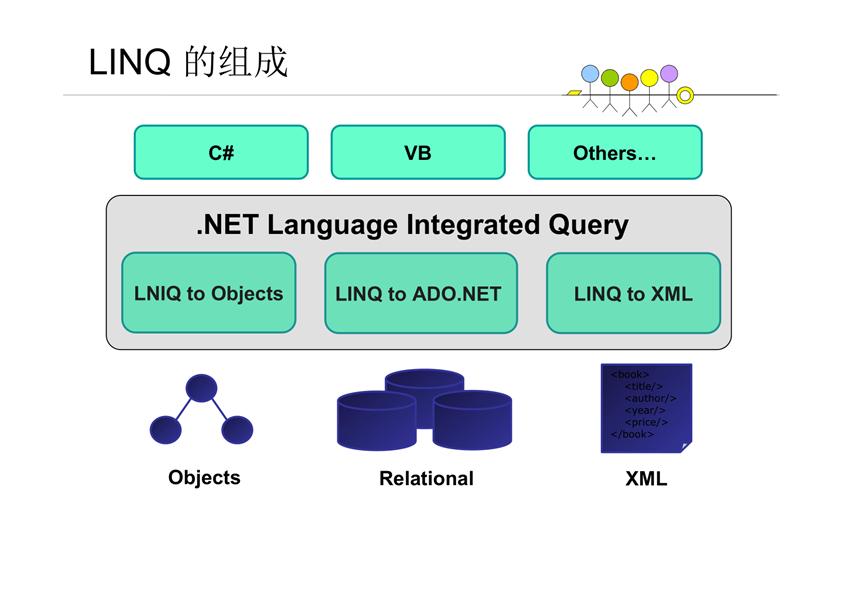 LINQ 的组成

C#

VB

Others…

.NET Language Integrated Query

LNIQ to Objects

LINQ to ADO.NET

LINQ to XML

<book>
<title/>
<author/>
<year/>
<price/>
</book>

Objects

Relational

XML